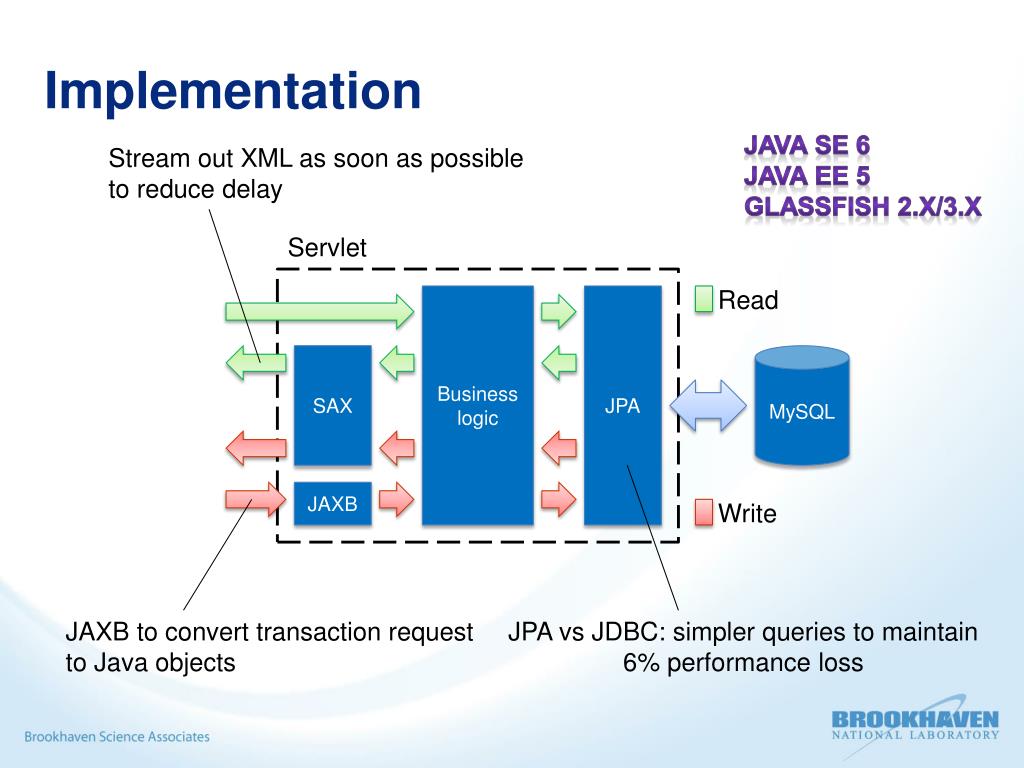 Implementation

Stream out XML as soon as possible to reduce delay

JAVA SE 6
JAVA EE 5
GLASSFISH 2.X/3.X

Servlet

Read

SAX

Business logic

JPA

MySQL

JAXB

Write

JAXB to convert transaction request to Java objects

JPA vs JDBC: simpler queries to maintain
6% performance loss

Brookhaven Science Associates

BROOKHAVEN
NATIONAL LABORATORY